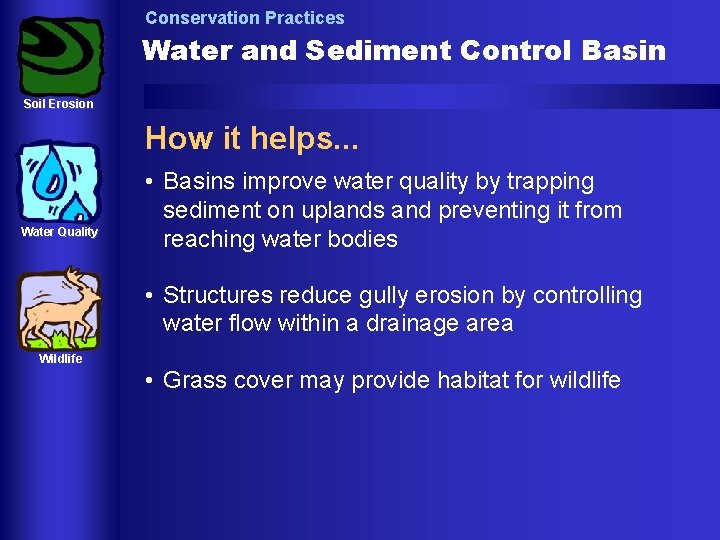 Soil Erosion

Water Quality

Wildlife

Conservation Practices

Water and Sediment Control Basin

How it helps...

• Basins improve water quality by trapping sediment on uplands and preventing it from reaching water bodies

• Structures reduce gully erosion by controlling water flow within a drainage area

• Grass cover may provide habitat for wildlife